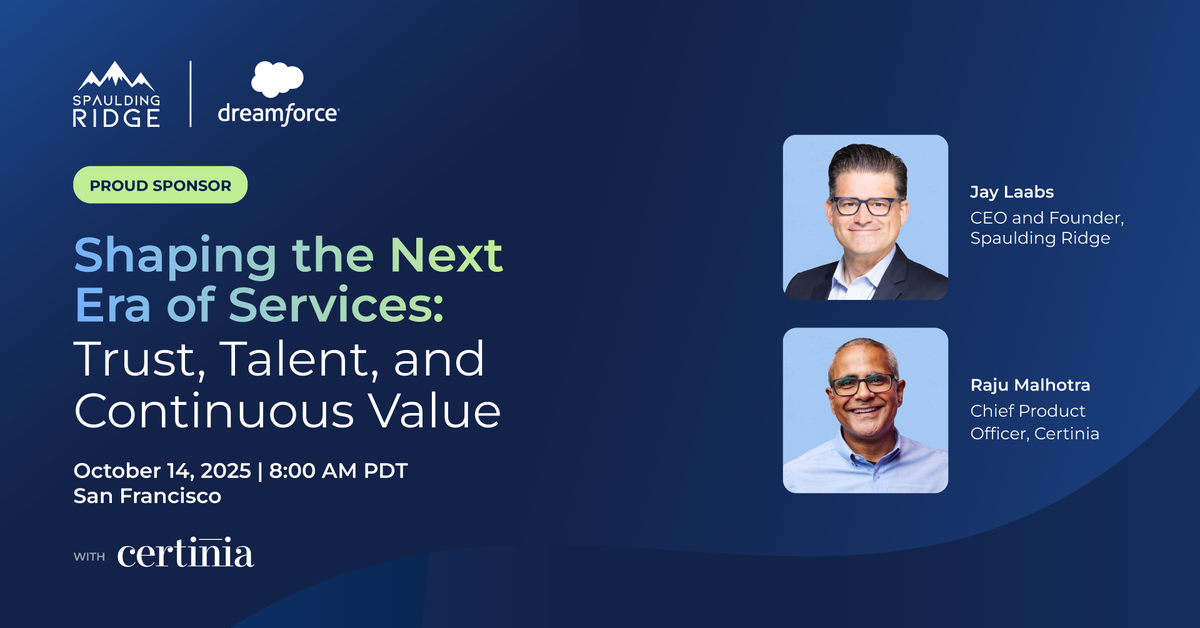 SPAULDING RIDGE

dreamforce

PROUD SPONSOR

Shaping the Next Era of Services: Trust, Talent, and Continuous Value

October 14, 2025 | 8:00 AM PDT
San Francisco

WITH certinia

Jay Laabs
CEO and Founder, Spaulding Ridge

Raju Malhotra
Chief Product Officer, Certinia